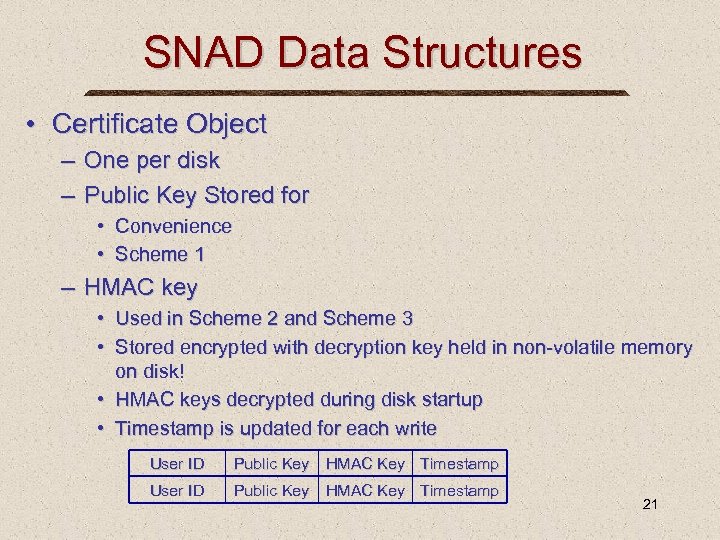 SNAD Data Structures

• Certificate Object
– One per disk
– Public Key Stored for
• Convenience
• Scheme 1
– HMAC key
• Used in Scheme 2 and Scheme 3
• Stored encrypted with decryption key held in non-volatile memory on disk!
• HMAC keys decrypted during disk startup
• Timestamp is updated for each write

| User ID | Public Key | HMAC Key | Timestamp |
|---|---|---|---|
| User ID | Public Key | HMAC Key | Timestamp |

21